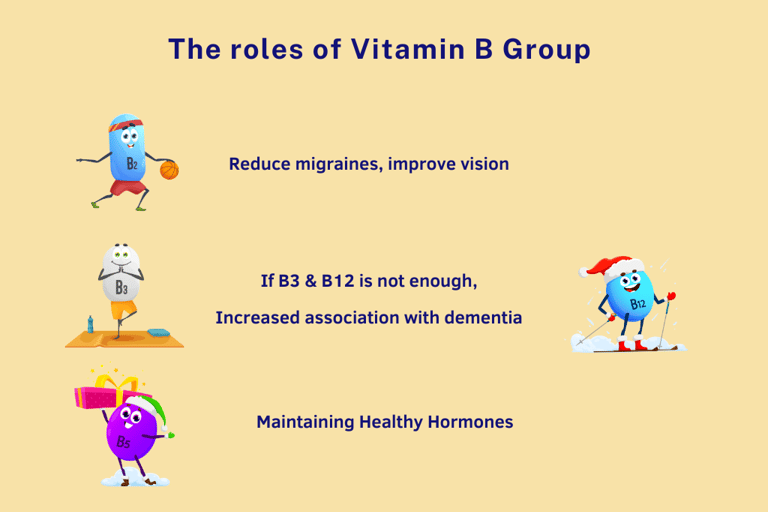 The roles of Vitamin B Group

B2

Reduce migraines, improve vision

B3

If B3 & B12 is not enough,

Increased association with dementia

B12

B5

Maintaining Healthy Hormones